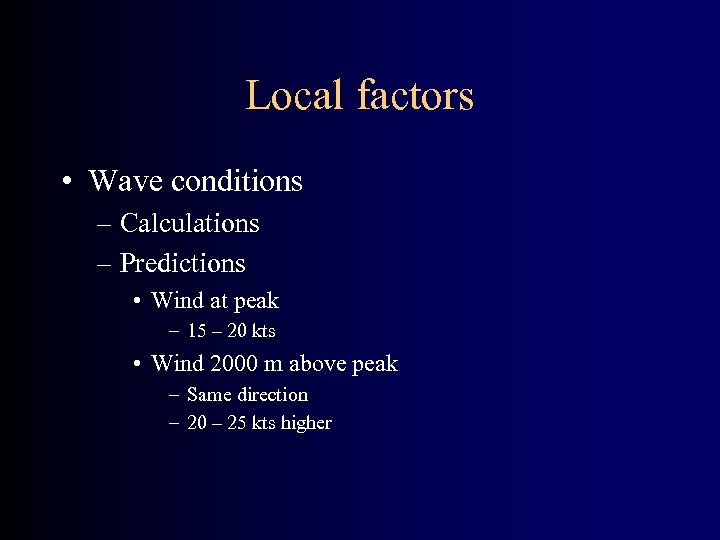 Local factors

• Wave conditions
– Calculations
– Predictions
• Wind at peak
– 15 – 20 kts
• Wind 2000 m above peak
– Same direction
– 20 – 25 kts higher